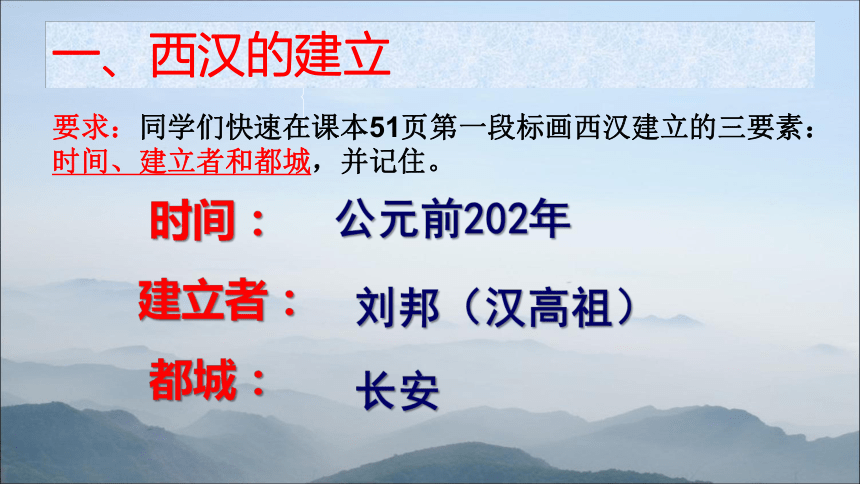 一、西汉的建立

要求：同学们快速在课本51页第一段标画西汉建立的三要素：时间、建立者和都城，并记住。

时间： 公元前202年

建立者： 刘邦（汉高祖）

都城： 长安